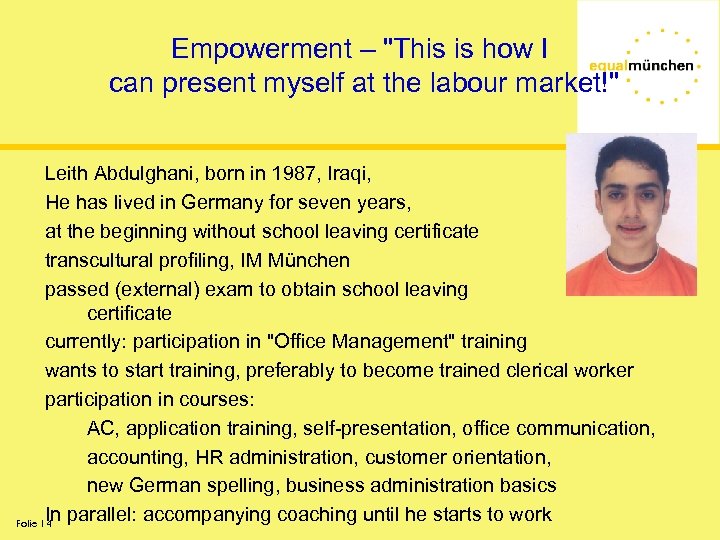 Empowerment – "This is how I can present myself at the labour market!"

equalmünchen

Leith Abdulghani, born in 1987, Iraqi,
He has lived in Germany for seven years,
at the beginning without school leaving certificate
transcultural profiling, IM München
passed (external) exam to obtain school leaving certificate
currently: participation in "Office Management" training
wants to start training, preferably to become trained clerical worker
participation in courses:
AC, application training, self-presentation, office communication, accounting, HR administration, customer orientation, new German spelling, business administration basics
In parallel: accompanying coaching until he starts to work

Folie 14